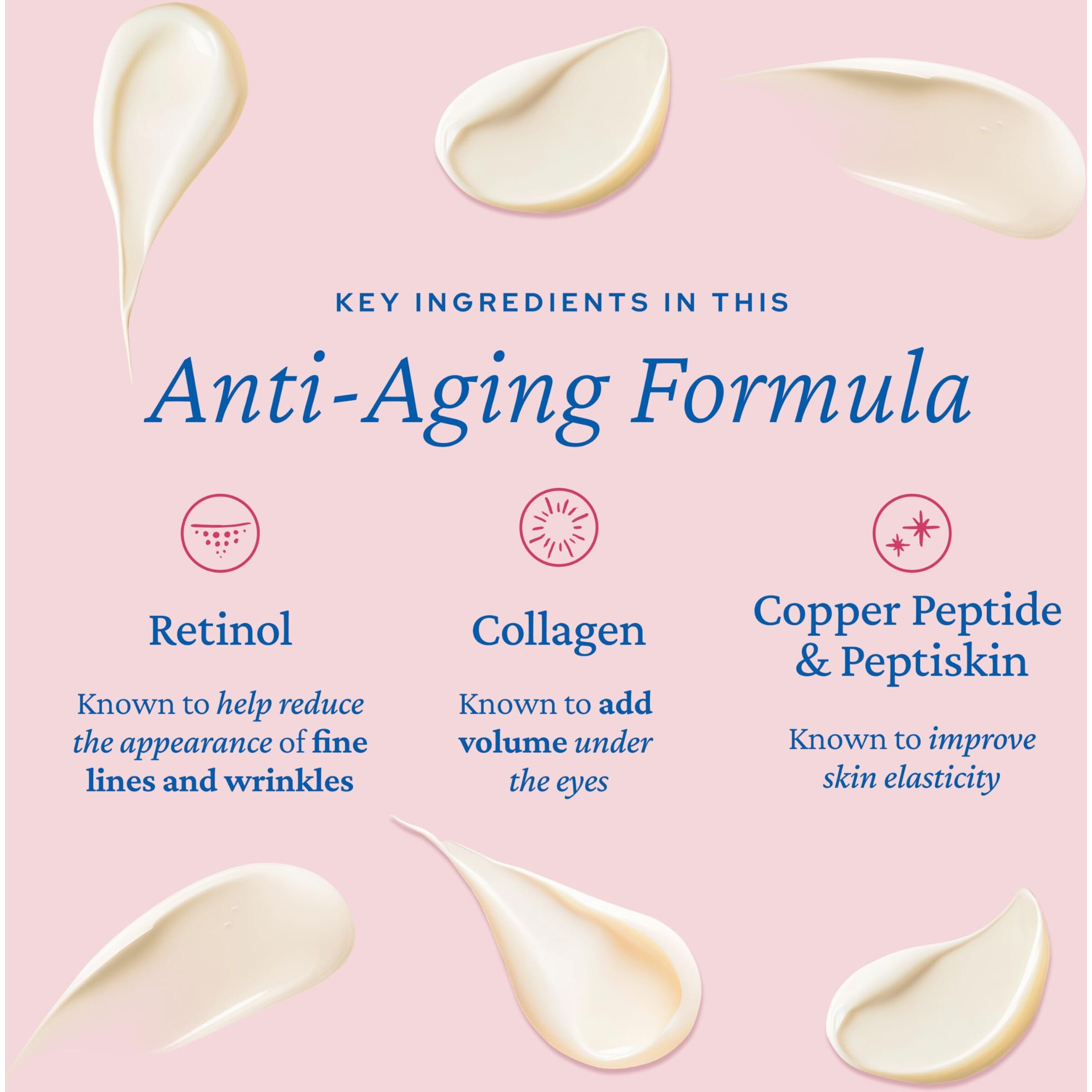 KEY INGREDIENTS IN THIS

Anti-Aging Formula

Retinol

Known to help reduce the appearance of fine lines and wrinkles

Collagen

Known to add volume under the eyes

Copper Peptide & Peptiskin

Known to improve skin elasticity